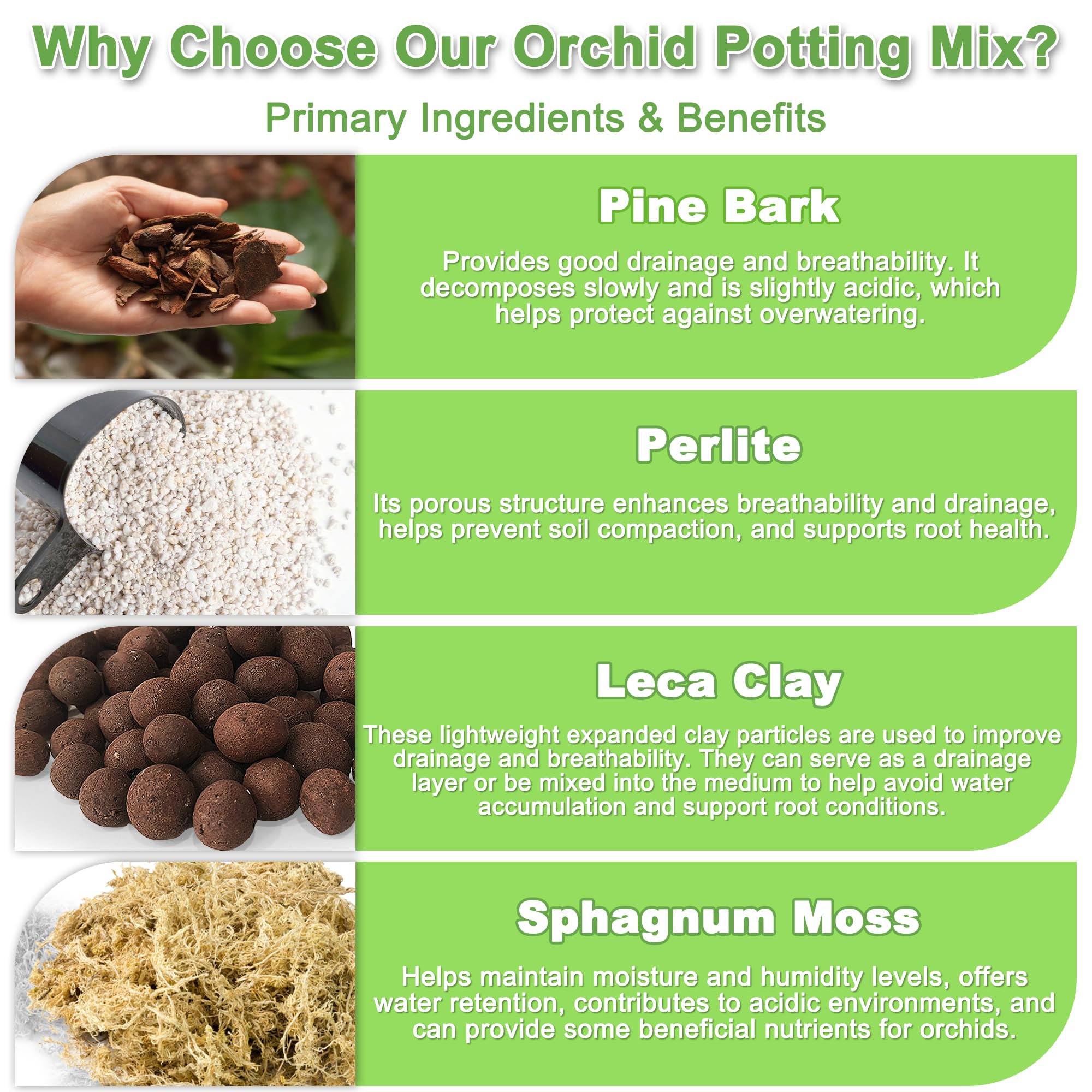 Why Choose Our Orchid Potting Mix?

Primary Ingredients & Benefits

Pine Bark

Provides good drainage and breathability. It decomposes slowly and is slightly acidic, which helps protect against overwatering.

Perlite

Its porous structure enhances breathability and drainage, helps prevent soil compaction, and supports root health.

Leca Clay

These lightweight expanded clay particles are used to improve drainage and breathability. They can serve as a drainage layer or be mixed into the medium to help avoid water accumulation and support root conditions.

Sphagnum Moss

Helps maintain moisture and humidity levels, offers water retention, contributes to acidic environments, and can provide some beneficial nutrients for orchids.